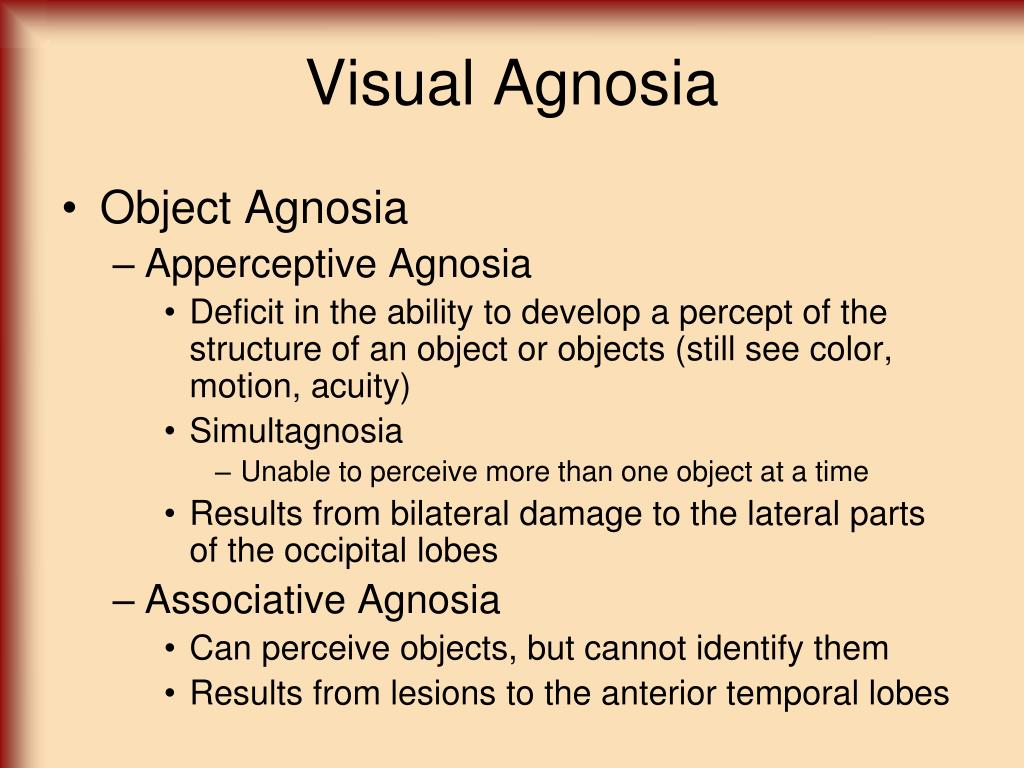 Visual Agnosia

• Object Agnosia
– Apperceptive Agnosia
• Deficit in the ability to develop a percept of the structure of an object or objects (still see color, motion, acuity)
• Simultagnosia
– Unable to perceive more than one object at a time
• Results from bilateral damage to the lateral parts of the occipital lobes
– Associative Agnosia
• Can perceive objects, but cannot identify them
• Results from lesions to the anterior temporal lobes